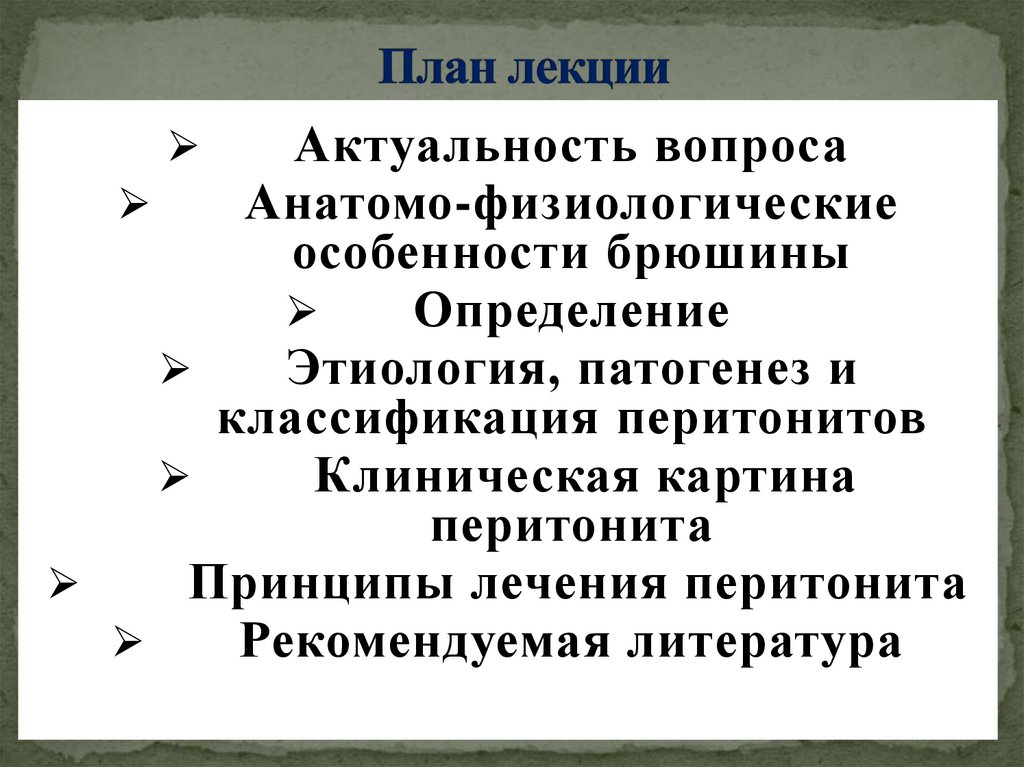 План лекции

➢ Актуальность вопроса
➢ Анатомо-физиологические особенности брюшины
➢ Определение
➢ Этиология, патогенез и классификация перитонитов
➢ Клиническая картина перитонита
➢ Принципы лечения перитонита
➢ Рекомендуемая литература